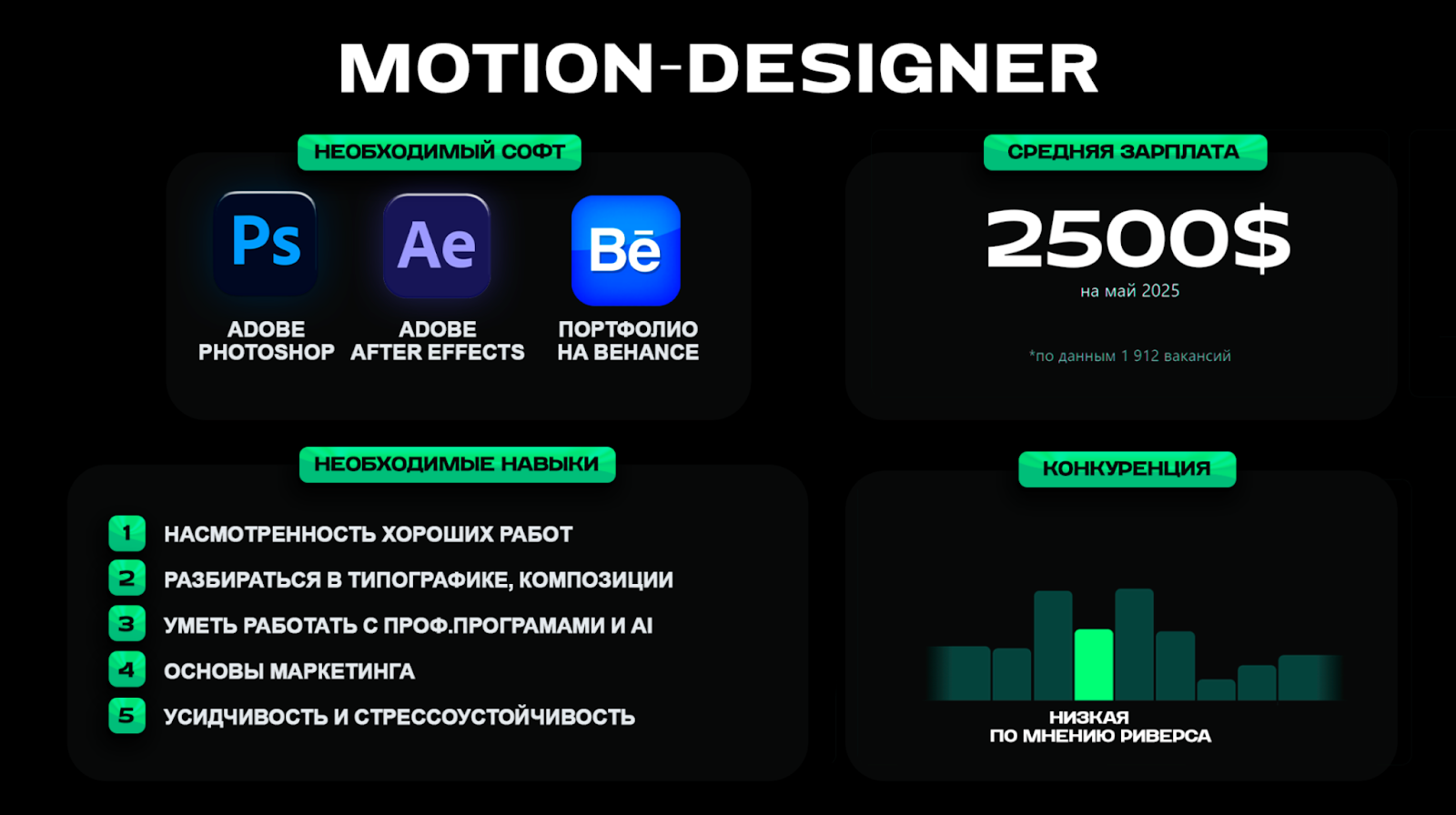 MOTION-DESIGNER

НЕОБХОДИМЫЙ СОФТ

Ps
ADOBE PHOTOSHOP

Ae
ADOBE AFTER EFFECTS

Bē
ПОРТФОЛИО НА BEHANCE

СРЕДНЯЯ ЗАРПЛАТА

2500$
на май 2025

*по данным 1 912 вакансий

НЕОБХОДИМЫЕ НАВЫКИ

1 НАСМОТРЕННОСТЬ ХОРОШИХ РАБОТ
2 РАЗБИРАТЬСЯ В ТИПОГРАФИКЕ, КОМПОЗИЦИИ
3 УМЕТЬ РАБОТАТЬ С ПРОФ.ПРОГРАМАМИ И AI
4 ОСНОВЫ МАРКЕТИНГА
5 УСИДЧИВОСТЬ И СТРЕССОУСТОЙЧИВОСТЬ

КОНКУРЕНЦИЯ

НИЗКАЯ
ПО МНЕНИЮ РИВЕРСА